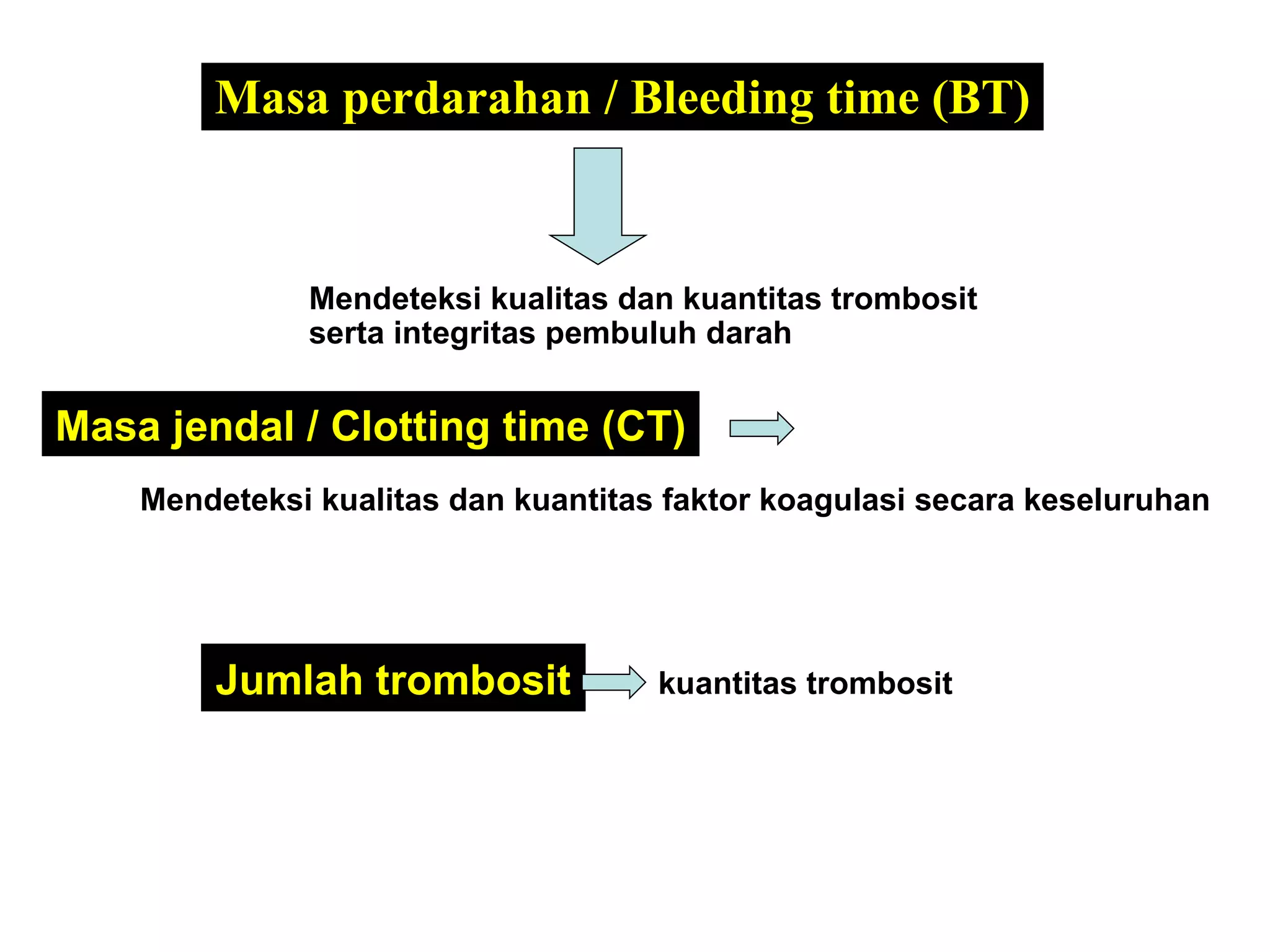 Masa perdarahan / Bleeding time (BT)

Mendeteksi kualitas dan kuantitas trombosit serta integritas pembuluh darah

Masa jendal / Clotting time (CT)

Mendeteksi kualitas dan kuantitas faktor koagulasi secara keseluruhan

Jumlah trombosit

kuantitas trombosit